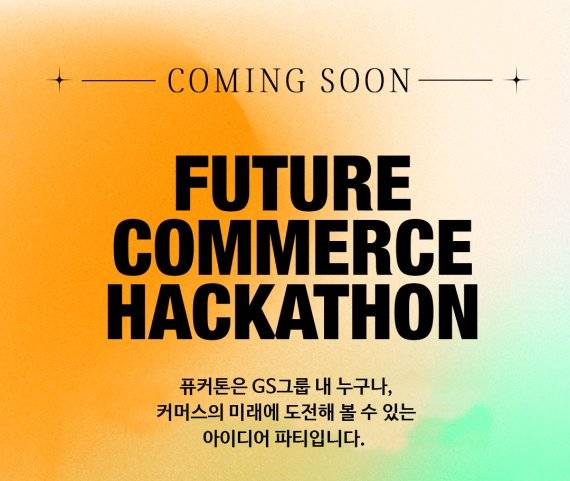 COMING SOON

FUTURE COMMERCE HACKATHON

퓨커톤은 GS그룹 내 누구나,
커머스의 미래에 도전해 볼 수 있는
아이디어 파티입니다.